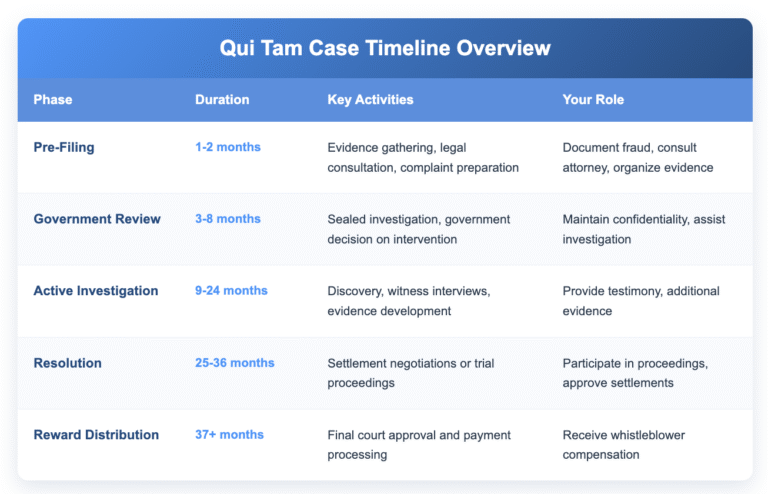 Qui Tam Case Timeline Overview

| Phase | Duration | Key Activities | Your Role |
|---|---|---|---|
| Pre-Filing | 1-2 months | Evidence gathering, legal consultation, complaint preparation | Document fraud, consult attorney, organize evidence |
| Government Review | 3-8 months | Sealed investigation, government decision on intervention | Maintain confidentiality, assist investigation |
| Active Investigation | 9-24 months | Discovery, witness interviews, evidence development | Provide testimony, additional evidence |
| Resolution | 25-36 months | Settlement negotiations or trial proceedings | Participate in proceedings, approve settlements |
| Reward Distribution | 37+ months | Final court approval and payment processing | Receive whistleblower compensation |